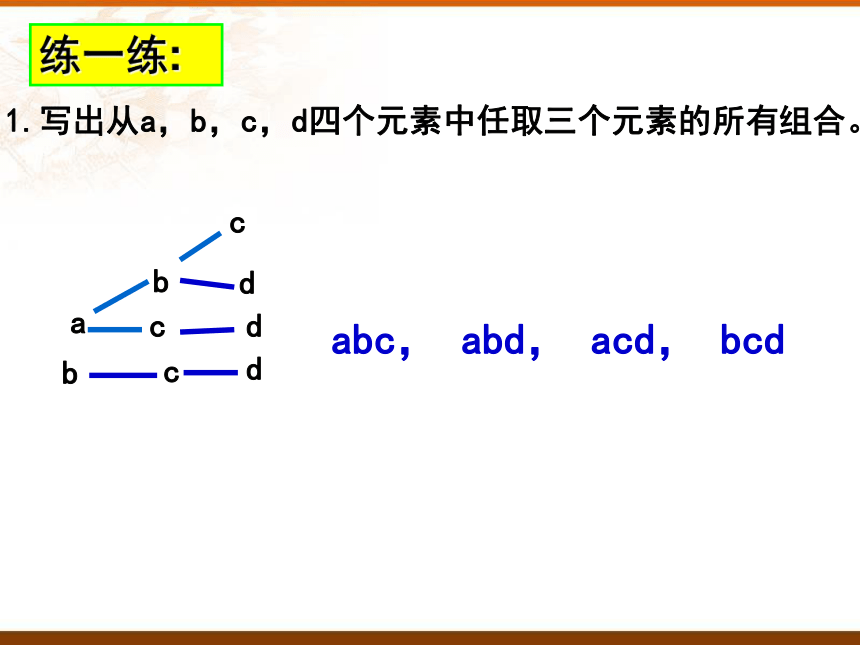 练一练:

1. 写出从a，b，c，d四个元素中任取三个元素的所有组合。

c
b d
a c d
b c d

abc， abd， acd， bcd